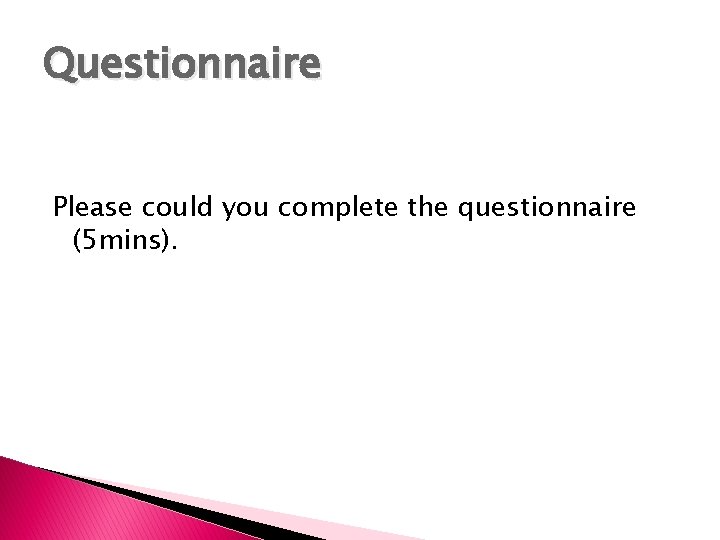 Questionnaire

Please could you complete the questionnaire (5mins).